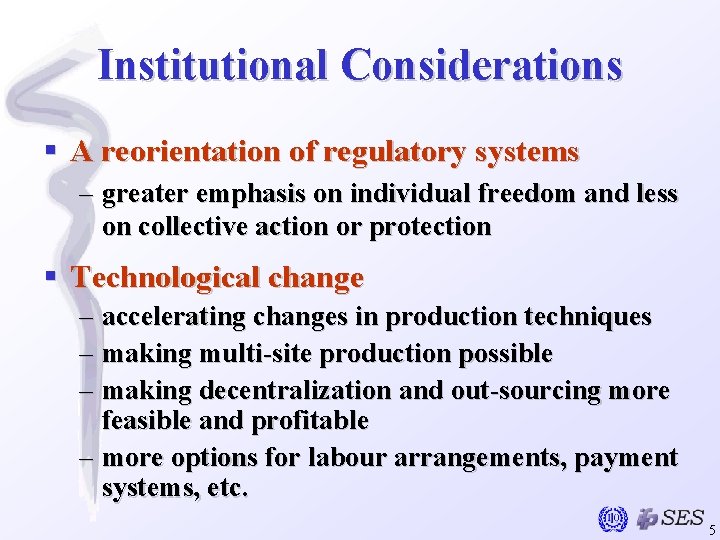 Institutional Considerations

▪ A reorientation of regulatory systems
– greater emphasis on individual freedom and less on collective action or protection

▪ Technological change
– accelerating changes in production techniques
– making multi-site production possible
– making decentralization and out-sourcing more feasible and profitable
– more options for labour arrangements, payment systems, etc.

ILO SES 5